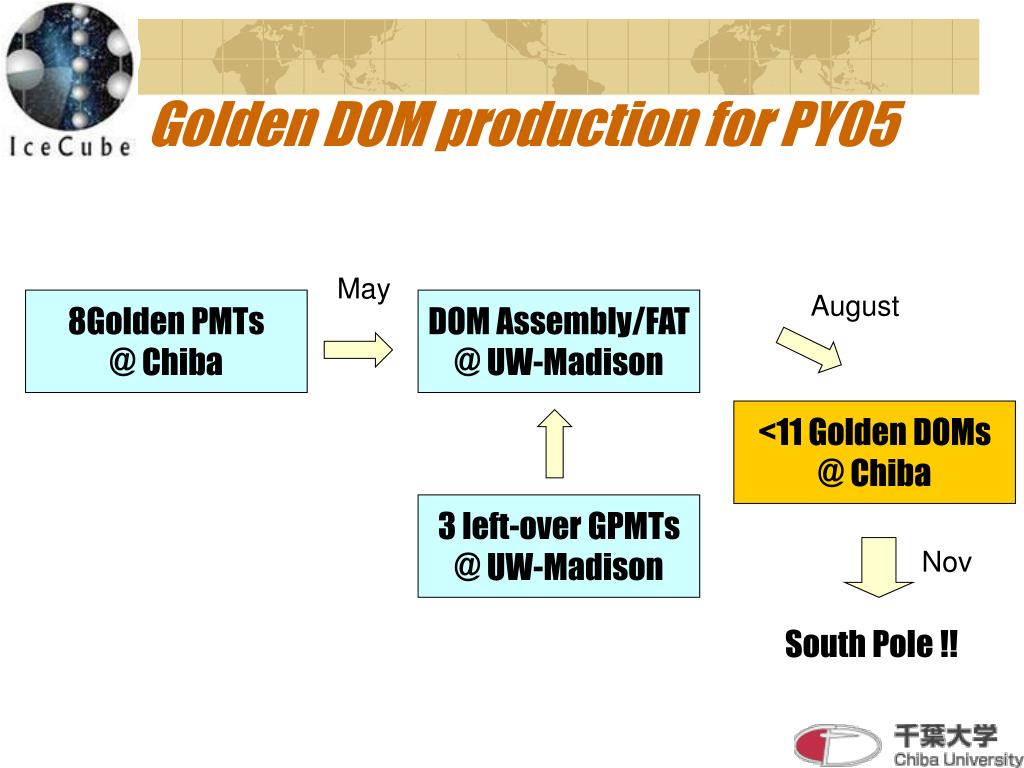 IceCube

Golden DOM production for PY05

8Golden PMTs
@ Chiba

May

DOM Assembly/FAT
@ UW-Madison

August

<11 Golden DOMs
@ Chiba

3 left-over GPMTs
@ UW-Madison

Nov

South Pole !!

千葉大学
Chiba University